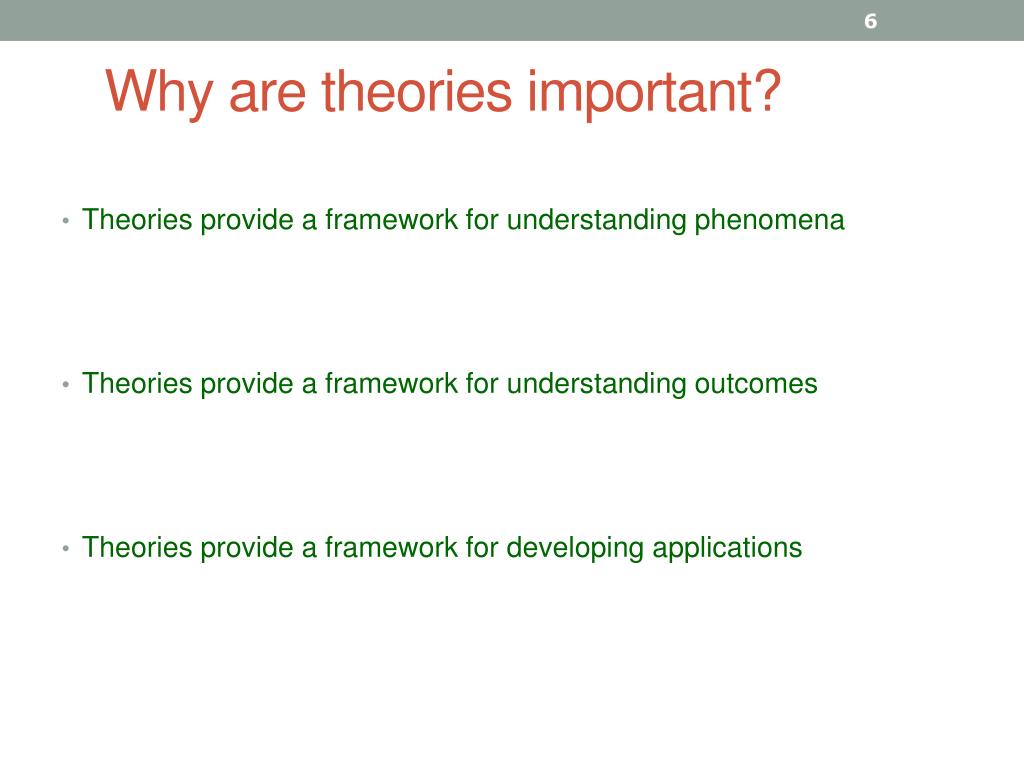 6

Why are theories important?

• Theories provide a framework for understanding phenomena

• Theories provide a framework for understanding outcomes

• Theories provide a framework for developing applications